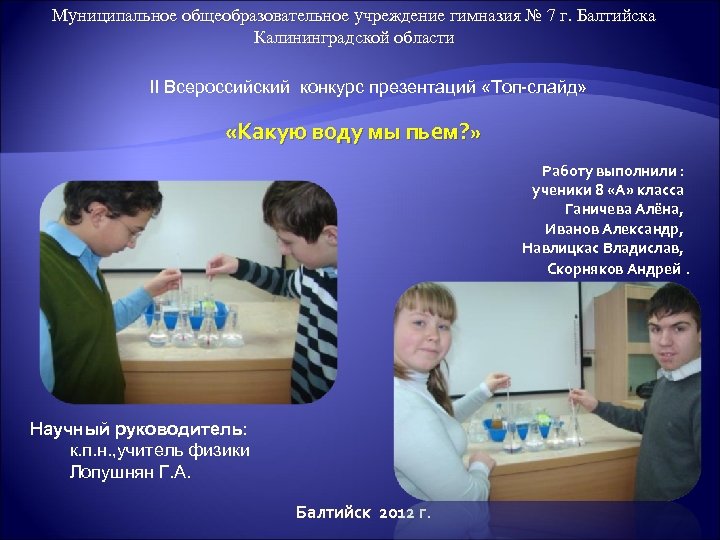 Муниципальное общеобразовательное учреждение гимназия № 7 г. Балтийска Калининградской области

II Всероссийский конкурс презентаций «Топ-слайд»

«Какую воду мы пьем?»

Работу выполнили :
ученики 8 «А» класса
Ганичева Алёна,
Иванов Александр,
Навлицкас Владислав,
Скорняков Андрей .

Научный руководитель:
к.п.н.,учитель физики
Лопушнян Г.А.

Балтийск 2012 г.